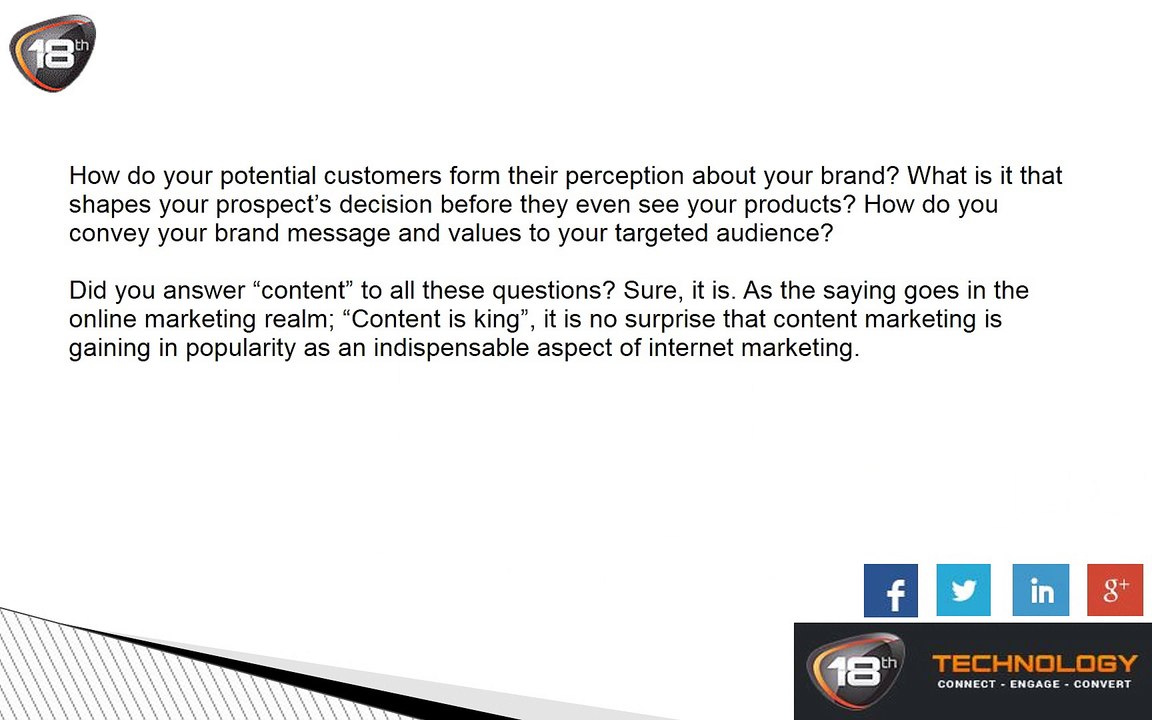 18th

How do your potential customers form their perception about your brand? What is it that shapes your prospect's decision before they even see your products? How do you convey your brand message and values to your targeted audience?

Did you answer "content" to all these questions? Sure, it is. As the saying goes in the online marketing realm; "Content is king", it is no surprise that content marketing is gaining in popularity as an indispensable aspect of internet marketing.

f
in
g+

18th TECHNOLOGY
CONNECT - ENGAGE - CONVERT